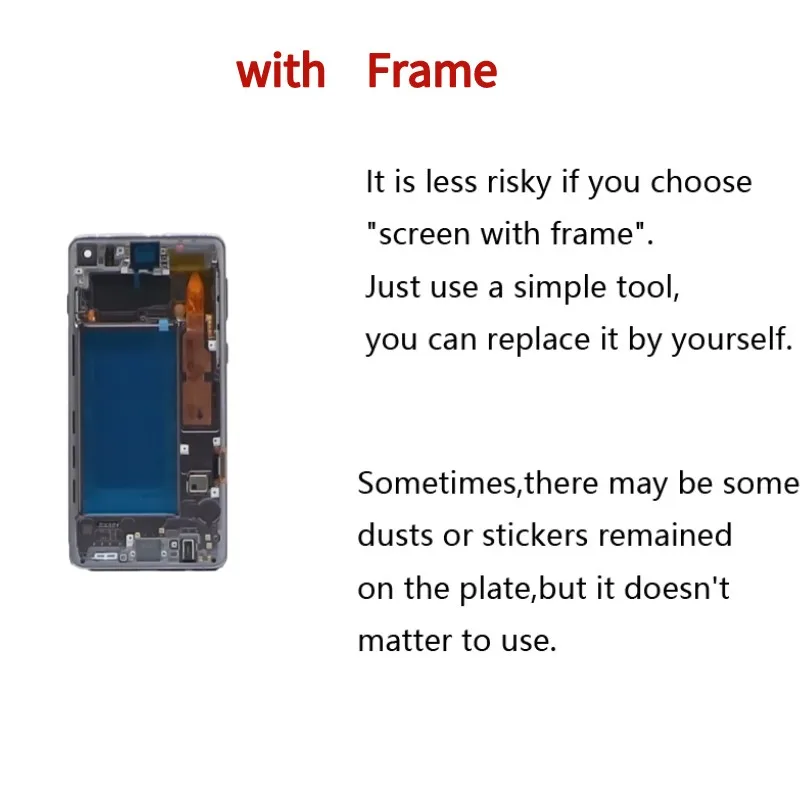 with Frame

It is less risky if you choose "screen with frame". Just use a simple tool, you can replace it by yourself.

Sometimes,there may be some dusts or stickers remained on the plate,but it doesn't matter to use.